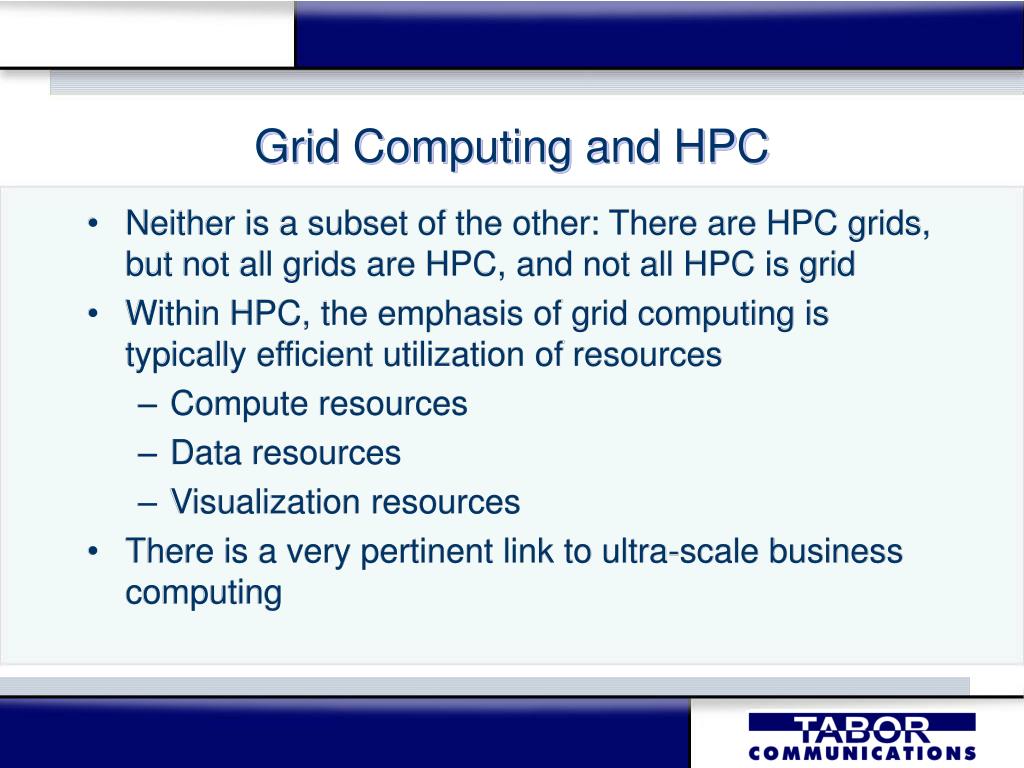 Grid Computing and HPC

• Neither is a subset of the other: There are HPC grids, but not all grids are HPC, and not all HPC is grid
• Within HPC, the emphasis of grid computing is typically efficient utilization of resources
– Compute resources
– Data resources
– Visualization resources
• There is a very pertinent link to ultra-scale business computing

TABOR COMMUNICATIONS